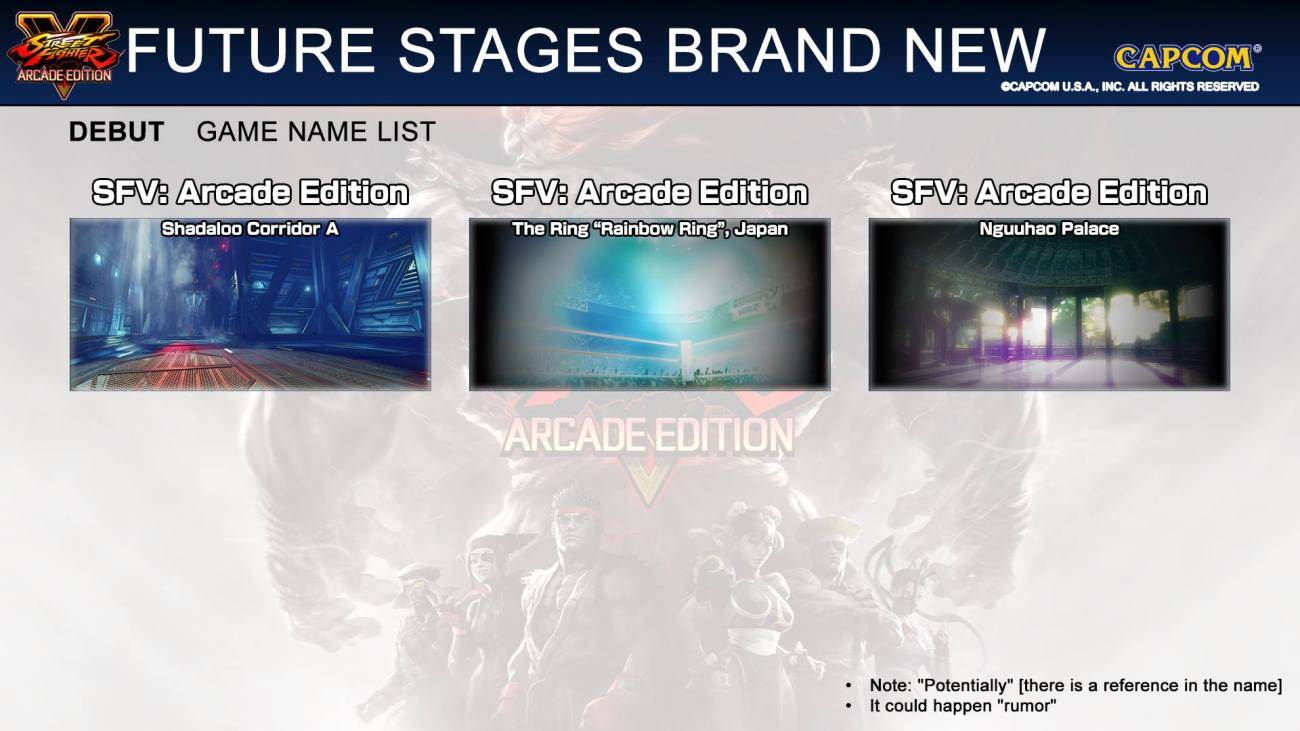 STREET FIGHTER V ARCADE EDITION

FUTURE STAGES BRAND NEW

CAPCOM®
©CAPCOM U.S.A., INC. ALL RIGHTS RESERVED

DEBUT GAME NAME LIST

SFV: Arcade Edition
Shadaloo Corridor A

SFV: Arcade Edition
The Ring "Rainbow Ring", Japan

SFV: Arcade Edition
Nguuhao Palace

ARCADE EDITION

• Note: "Potentially" [there is a reference in the name]
• It could happen "rumor"